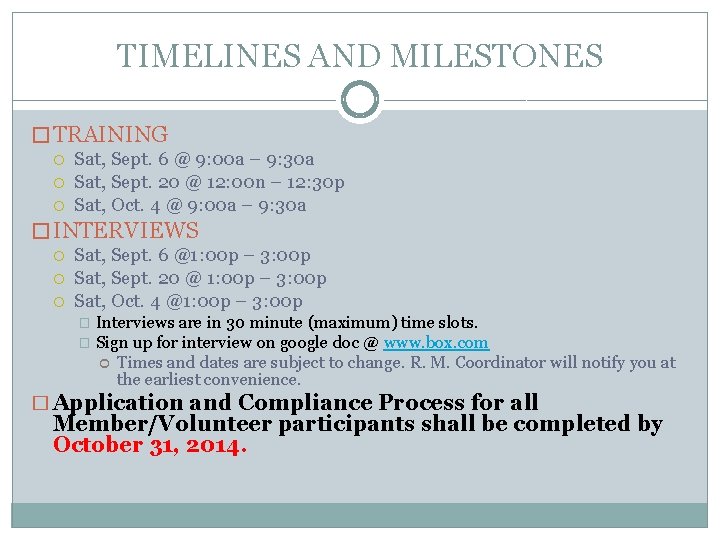 TIMELINES AND MILESTONES

TRAINING
Sat, Sept. 6 @ 9:00a – 9:30a
Sat, Sept. 20 @ 12:00n – 12:30p
Sat, Oct. 4 @ 9:00a – 9:30a

INTERVIEWS
Sat, Sept. 6 @1:00p – 3:00p
Sat, Sept. 20 @ 1:00p – 3:00p
Sat, Oct. 4 @1:00p – 3:00p
Interviews are in 30 minute (maximum) time slots.
Sign up for interview on google doc @ www.box.com
Times and dates are subject to change. R. M. Coordinator will notify you at the earliest convenience.

Application and Compliance Process for all Member/Volunteer participants shall be completed by October 31, 2014.